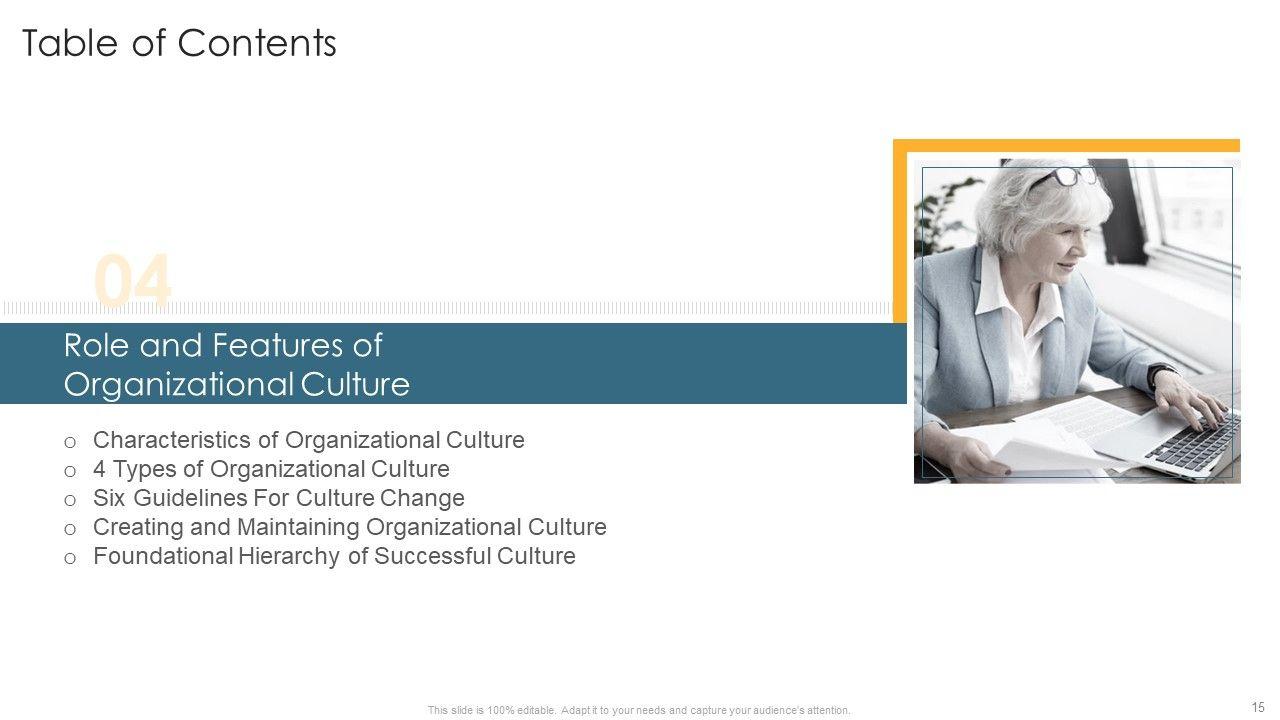 Table of Contents

04

Role and Features of Organizational Culture

o Characteristics of Organizational Culture
o 4 Types of Organizational Culture
o Six Guidelines For Culture Change
o Creating and Maintaining Organizational Culture
o Foundational Hierarchy of Successful Culture

This slide is 100% editable. Adapt it to your needs and capture your audience's attention.

15